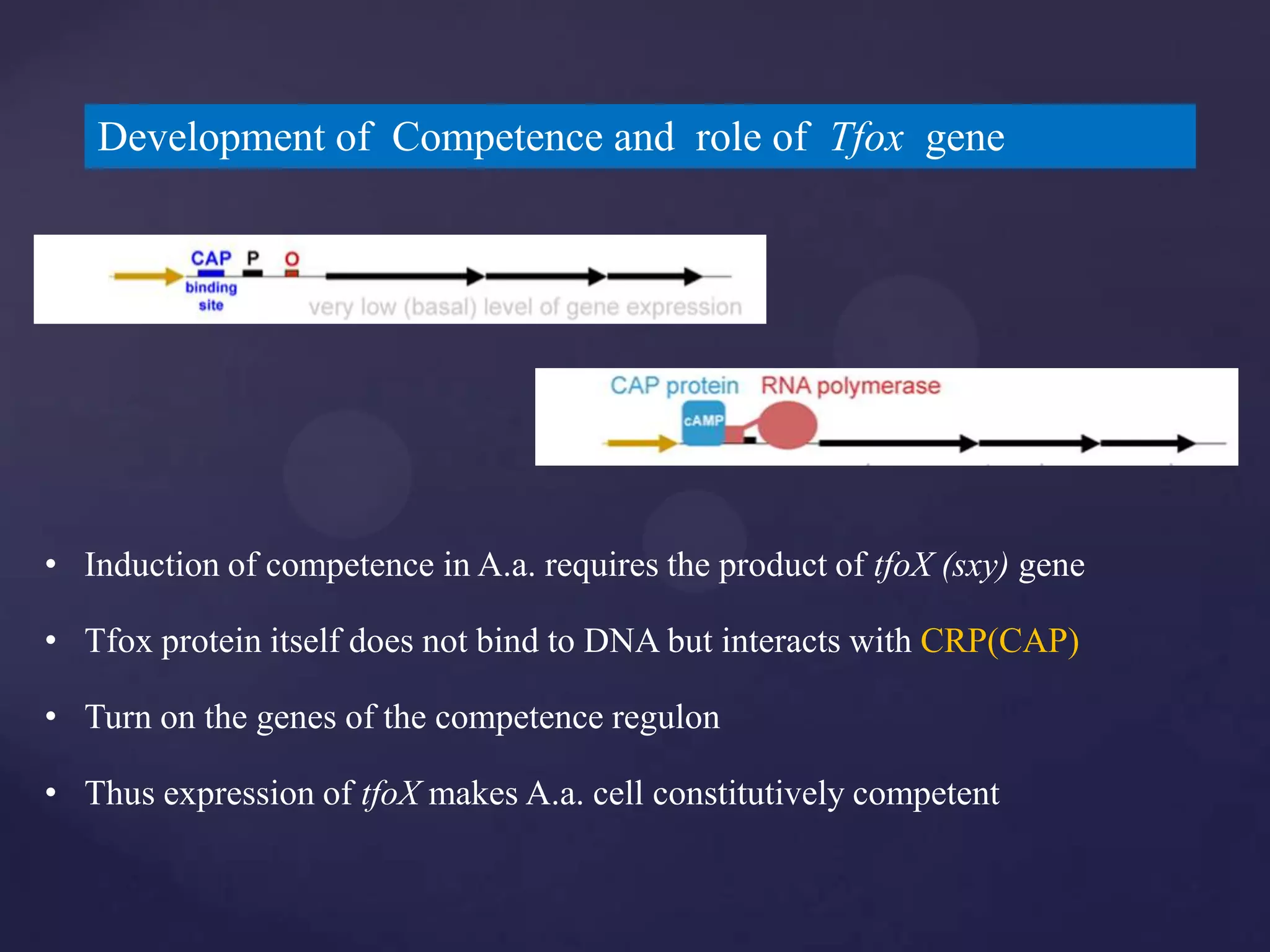 Development of Competence and role of Tfox gene

CAP P O
binding site
very low (basal) level of gene expression

CAP protein RNA polymerase
cAMP

• Induction of competence in A.a. requires the product of tfoX (sxy) gene

• Tfox protein itself does not bind to DNA but interacts with CRP(CAP)

• Turn on the genes of the competence regulon

• Thus expression of tfoX makes A.a. cell constitutively competent